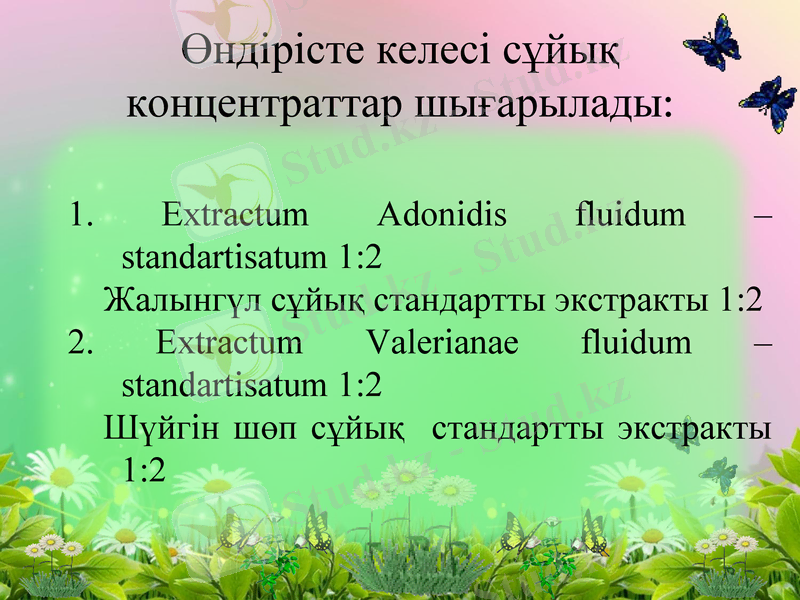 Өндірісте келесі сұйық концентраттар шығарылады:

1. Extractum Adonidis fluidum – standartisatum 1:2
Жалынгүл сұйық стандартты экстракты 1:2
2. Extractum Valerianae fluidum – standartisatum 1:2
Шүйгін шөп сұйық стандартты экстракты 1:2

Stud.kz - Stud.kz